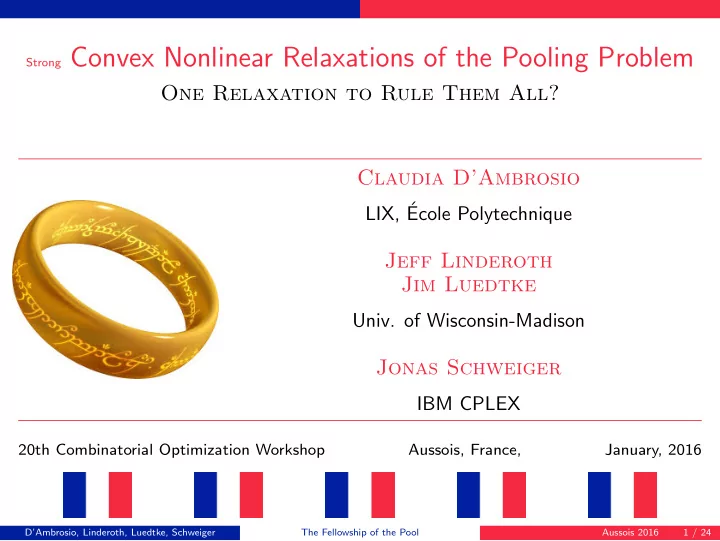 Strong Convex Nonlinear Relaxations of the Pooling Problem
One Relaxation to Rule Them All?

Claudia D'Ambrosio
LIX, École Polytechnique

Jeff Linderoth
Jim Luedtke
Univ. of Wisconsin-Madison

Jonas Schweiger
IBM CPLEX

20th Combinatorial Optimization Workshop Aussois, France, January, 2016

D'Ambrosio, Linderoth, Luedtke, Schweiger The Fellowship of the Pool Aussois 2016 1 / 24